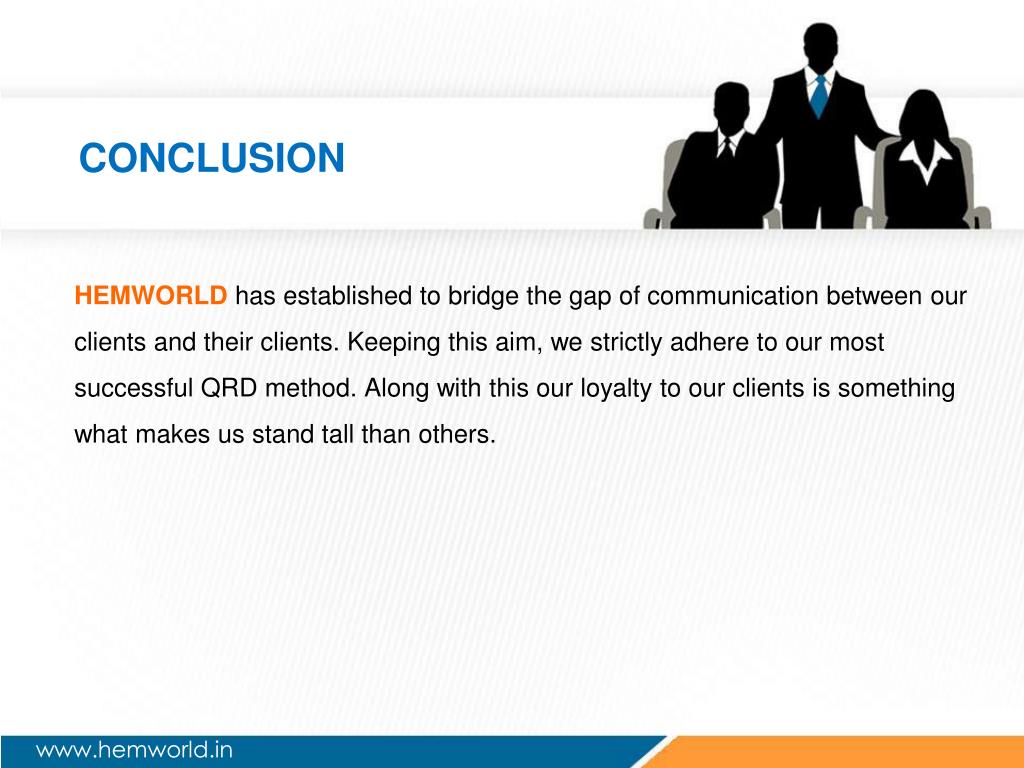 CONCLUSION

HEMWORLD has established to bridge the gap of communication between our clients and their clients. Keeping this aim, we strictly adhere to our most successful QRD method. Along with this our loyalty to our clients is something what makes us stand tall than others.

www.hemworld.in